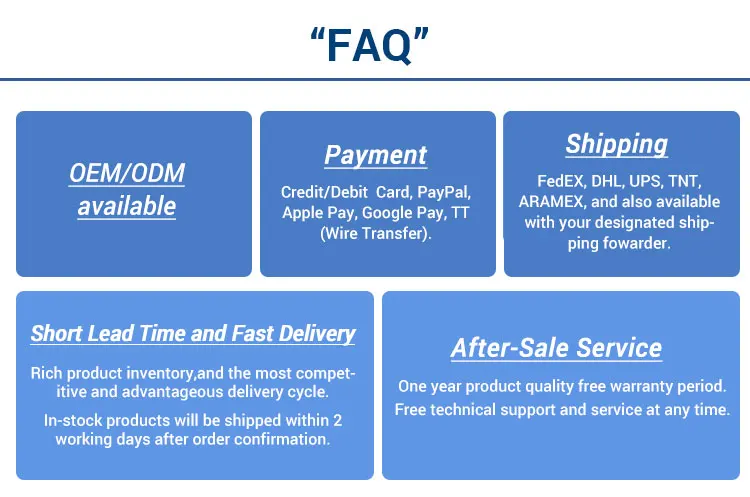 “FAQ”

OEM/ODM available

Payment

Credit/Debit Card, PayPal, Apple Pay, Google Pay, TT (Wire Transfer).

Shipping

FedEX, DHL, UPS, TNT, ARAMEX, and also available with your designated shipping fowarder.

Short Lead Time and Fast Delivery

Rich product inventory,and the most competitive and advantageous delivery cycle.

In-stock products will be shipped within 2 working days after order confirmation.

After-Sale Service

One year product quality free warranty period.

Free technical support and service at any time.